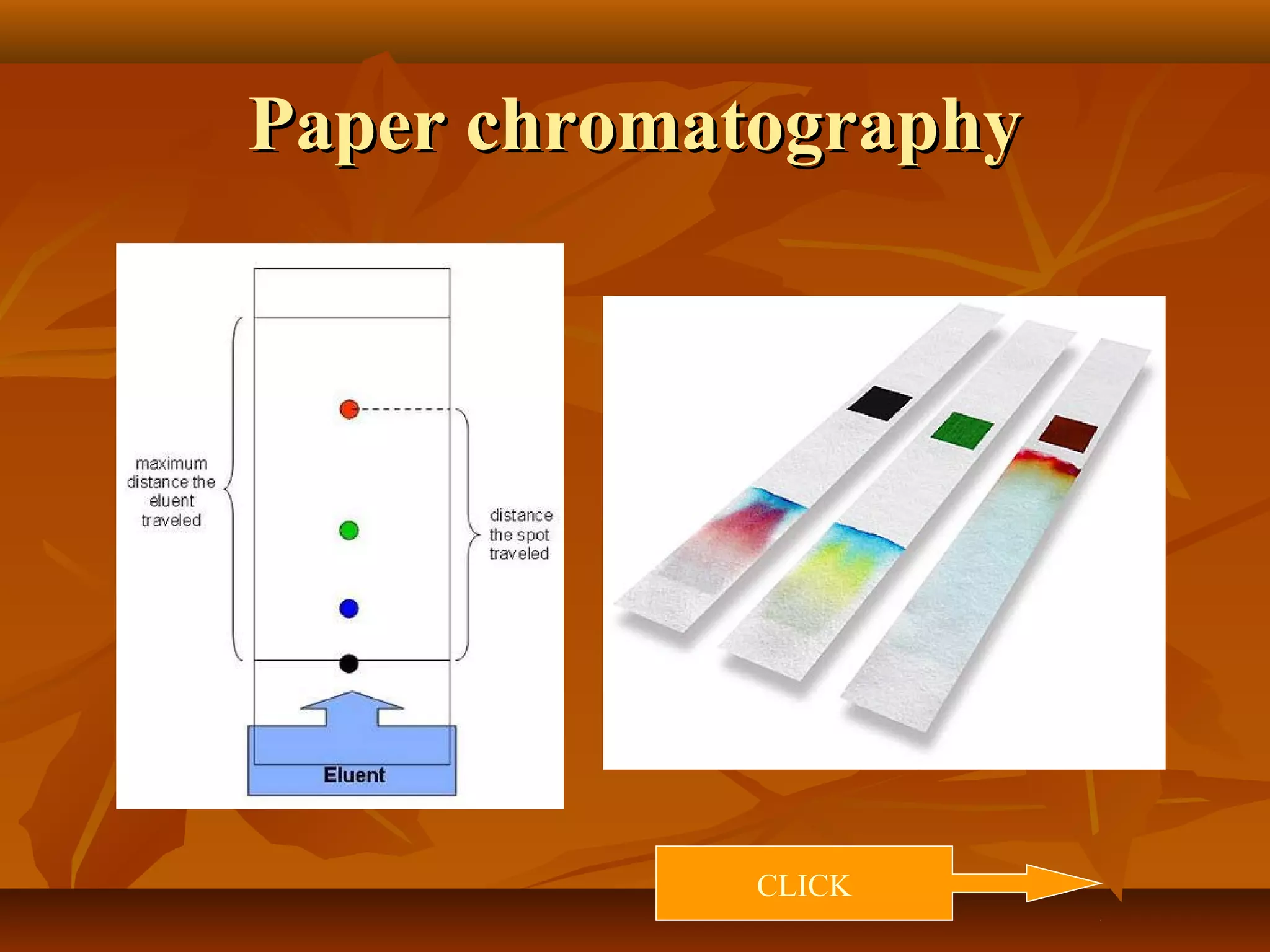 Paper chromatography

maximum distance the eluent traveled

distance the spot traveled

Eluent

CLICK